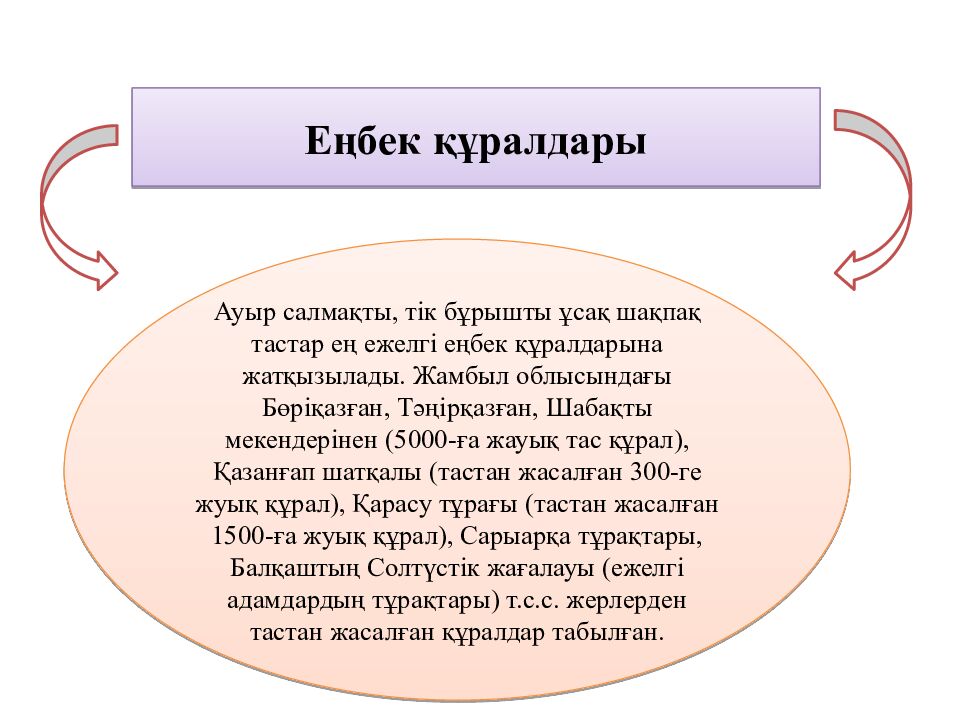 Еңбек құралдары

Ауыр салмақты, тік бұрышты ұсақ шақпақ тастар ең ежелгі еңбек құралдарына жатқызылады. Жамбыл облысындағы Бөріқазған, Тәңірқазған, Шабақты мекендерінен (5000-ға жауық тас құрал), Қазанғап шатқалы (тастан жасалған 300-ге жуық құрал), Қарасу тұрағы (тастан жасалған 1500-ға жуық құрал), Сарыарқа тұрақтары, Балқаштың Солтүстік жағалауы (ежелгі адамдардың тұрақтары) т.с.с. жерлерден тастан жасалған құралдар табылған.